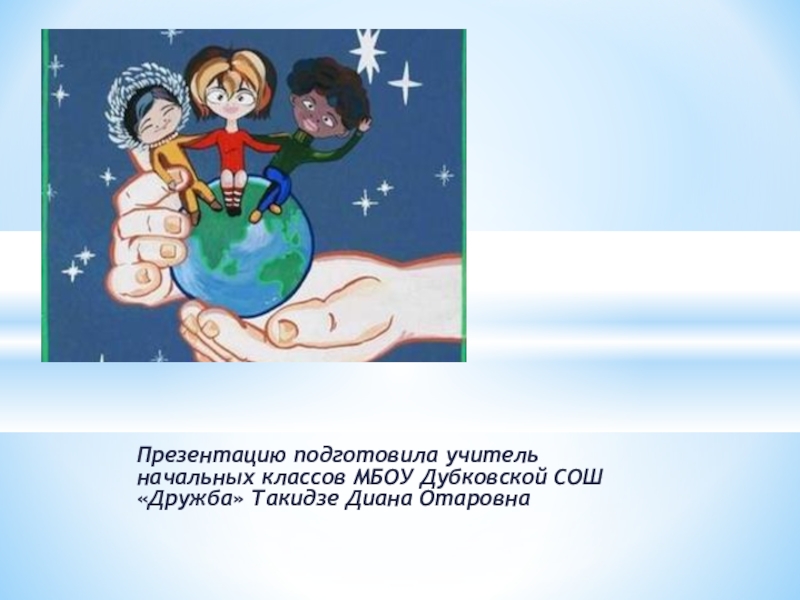 Презентацию подготовила учитель начальных классов МБОУ Дубковской СОШ «Дружба» Такидзе Диана Отаровна